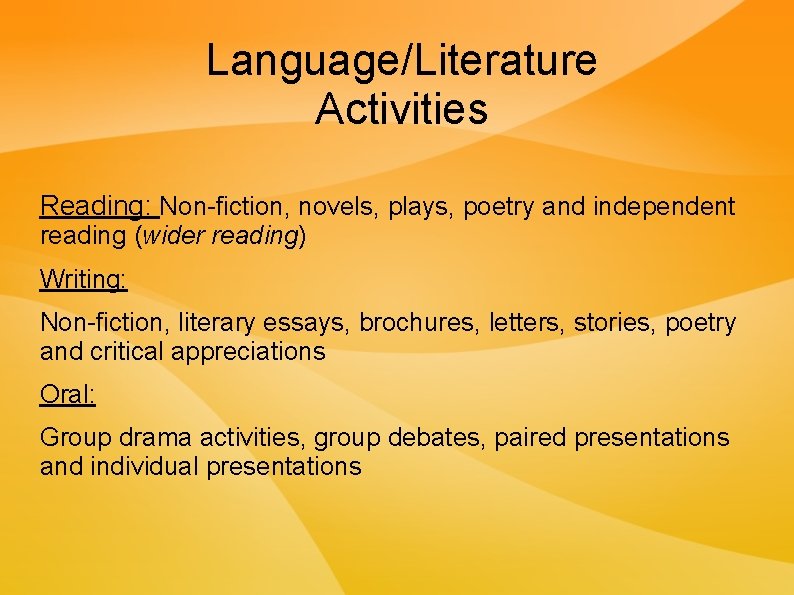 Language/Literature Activities

Reading: Non-fiction, novels, plays, poetry and independent reading (wider reading)

Writing:

Non-fiction, literary essays, brochures, letters, stories, poetry and critical appreciations

Oral:

Group drama activities, group debates, paired presentations and individual presentations